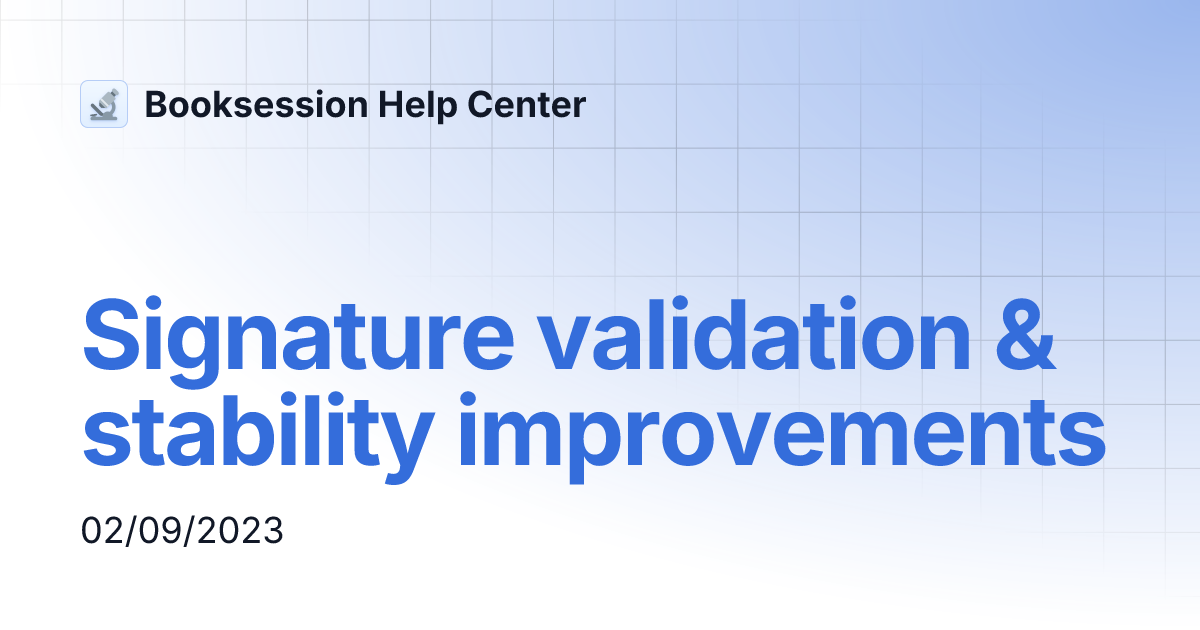 Booksession Help Center

Signature validation & stability improvements

02/09/2023